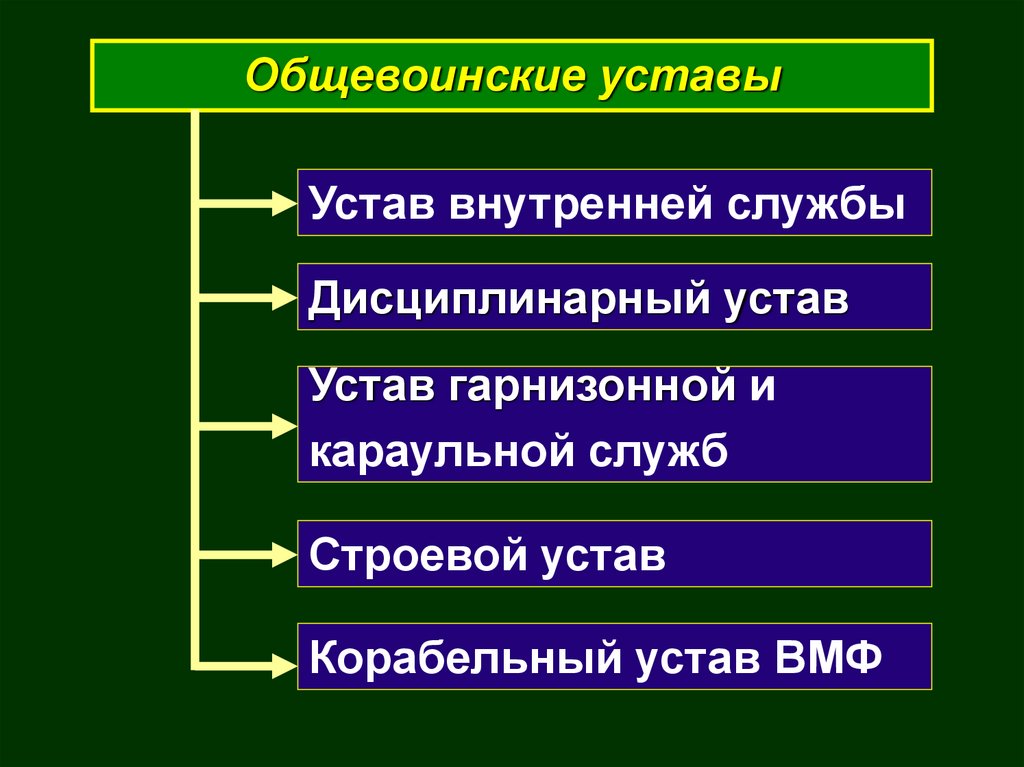 Общевоинские уставы

Устав внутренней службы

Дисциплинарный устав

Устав гарнизонной и караульной служб

Строевой устав

Корабельный устав ВМФ